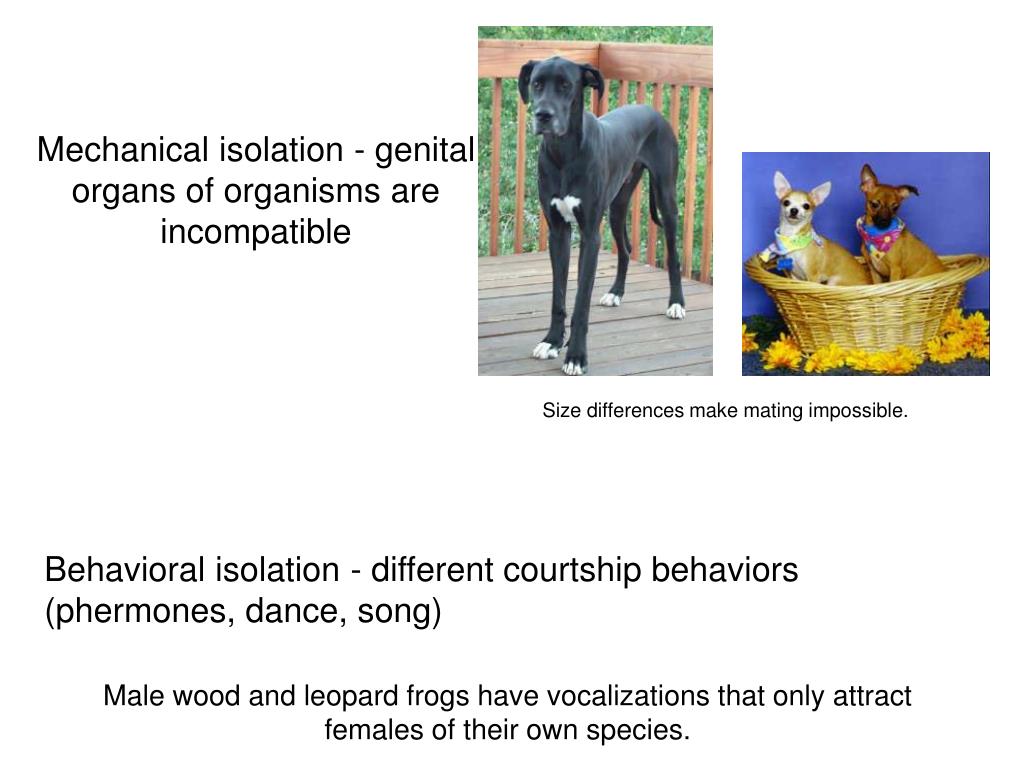 Mechanical isolation - genital organs of organisms are incompatible

Size differences make mating impossible.

Behavioral isolation - different courtship behaviors (phermones, dance, song)

Male wood and leopard frogs have vocalizations that only attract females of their own species.